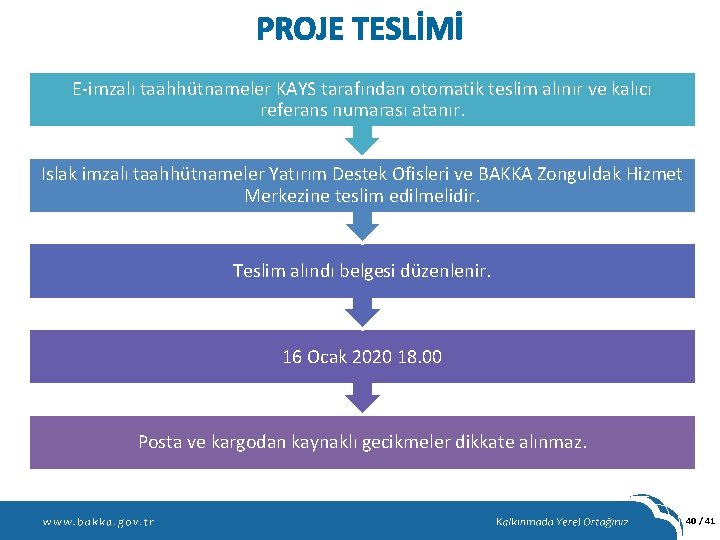 PROJE TESLİMİ

E-imzalı taahhütnameler KAYS tarafından otomatik teslim alınır ve kalıcı referans numarası atanır.

Islak imzalı taahhütnameler Yatırım Destek Ofisleri ve BAKKA Zonguldak Hizmet Merkezine teslim edilmelidir.

Teslim alındı belgesi düzenlenir.

16 Ocak 2020 18.00

Posta ve kargodan kaynaklı gecikmeler dikkate alınmaz.

www.bakka.gov.tr

Kalkınmada Yerel Ortağınız

40 / 41